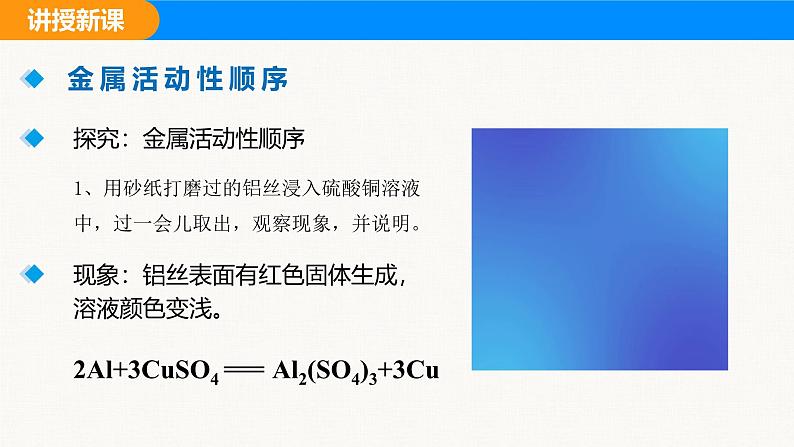 讲授新课

金属活动性顺序

探究：金属活动性顺序

1、用砂纸打磨过的铝丝浸入硫酸铜溶液中，过一会儿取出，观察现象，并说明。

现象：铝丝表面有红色固体生成，溶液颜色变浅。

$2Al+3CuSO_4 = Al_2(SO_4)_3+3Cu$